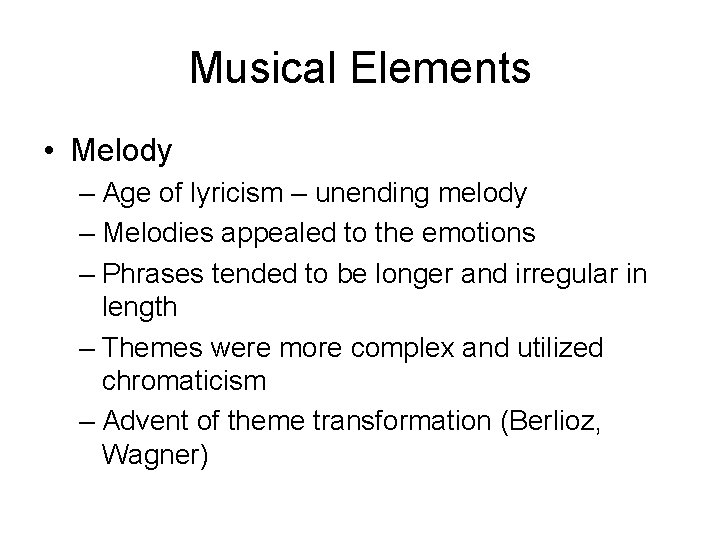 Musical Elements

• Melody
– Age of lyricism – unending melody
– Melodies appealed to the emotions
– Phrases tended to be longer and irregular in length
– Themes were more complex and utilized chromaticism
– Advent of theme transformation (Berlioz, Wagner)